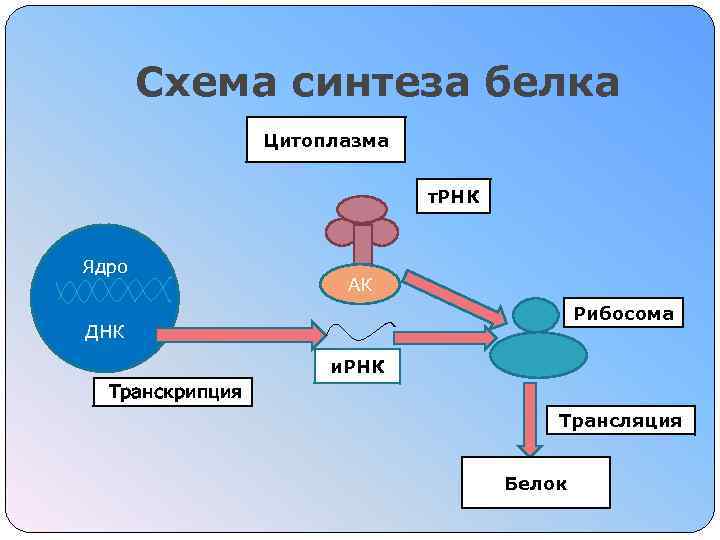 Схема синтеза белка

Цитоплазма

тРНК

Ядро

ДНК

АК

Рибосома

иРНК

Транскрипция

Трансляция

Белок